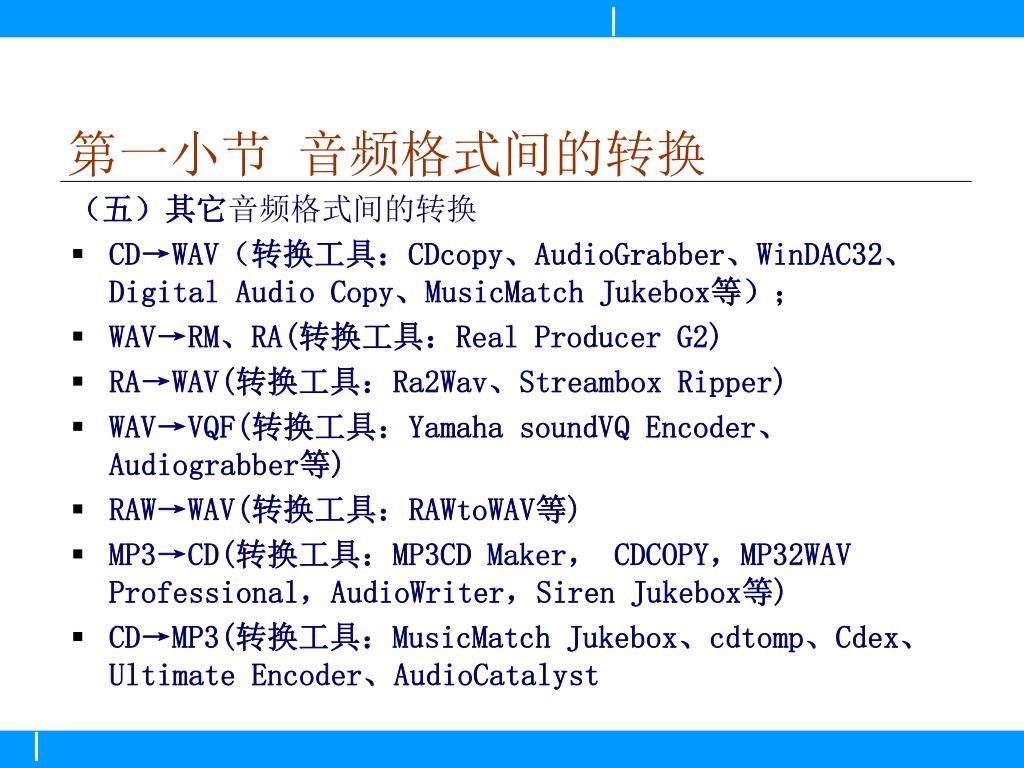 第一小节 音频格式间的转换

（五）其它音频格式间的转换

▪ CD→WAV（转换工具：CDcopy、AudioGrabber、WinDAC32、Digital Audio Copy、MusicMatch Jukebox等）；
▪ WAV→RM、RA(转换工具：Real Producer G2)
▪ RA→WAV(转换工具：Ra2Wav、Streambox Ripper)
▪ WAV→VQF(转换工具：Yamaha soundVQ Encoder、Audiograbber等)
▪ RAW→WAV(转换工具：RAWtoWAV等)
▪ MP3→CD(转换工具：MP3CD Maker， CDCOPY，MP32WAV Professional，AudioWriter，Siren Jukebox等)
▪ CD→MP3(转换工具：MusicMatch Jukebox、cdtomp、Cdex、Ultimate Encoder、AudioCatalyst